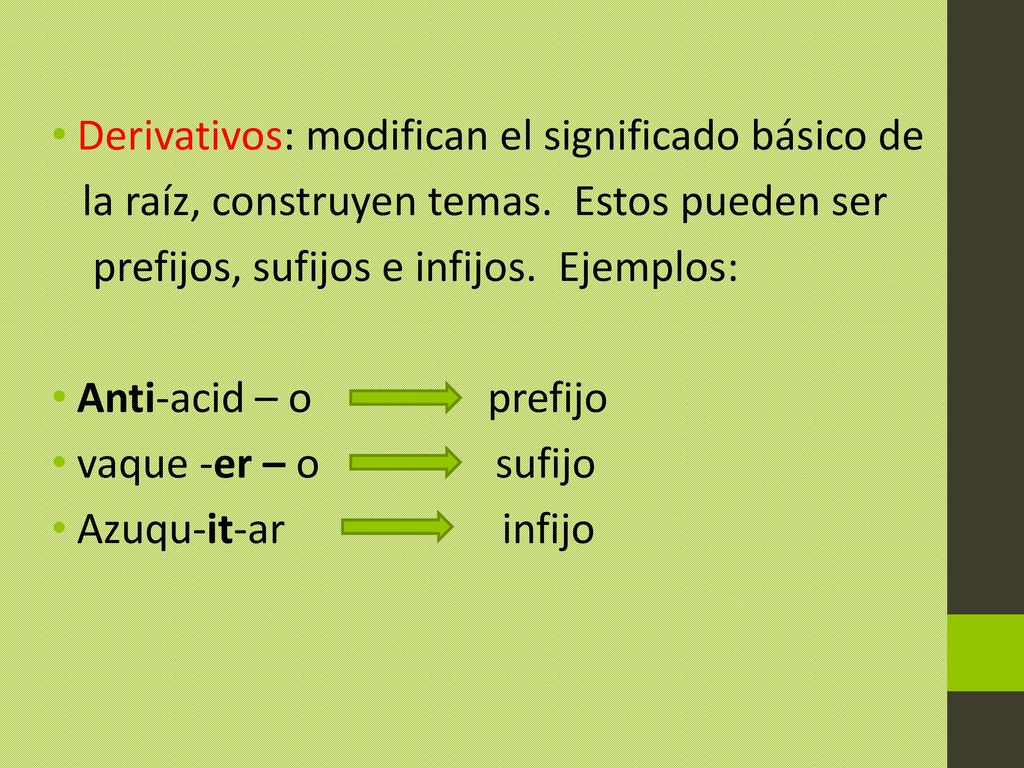 • Derivativos: modifican el significado básico de la raíz, construyen temas. Estos pueden ser prefijos, sufijos e infijos. Ejemplos:

• Anti-acid – o prefijo
• vaque -er – o sufijo
• Azuqu-it-ar infijo